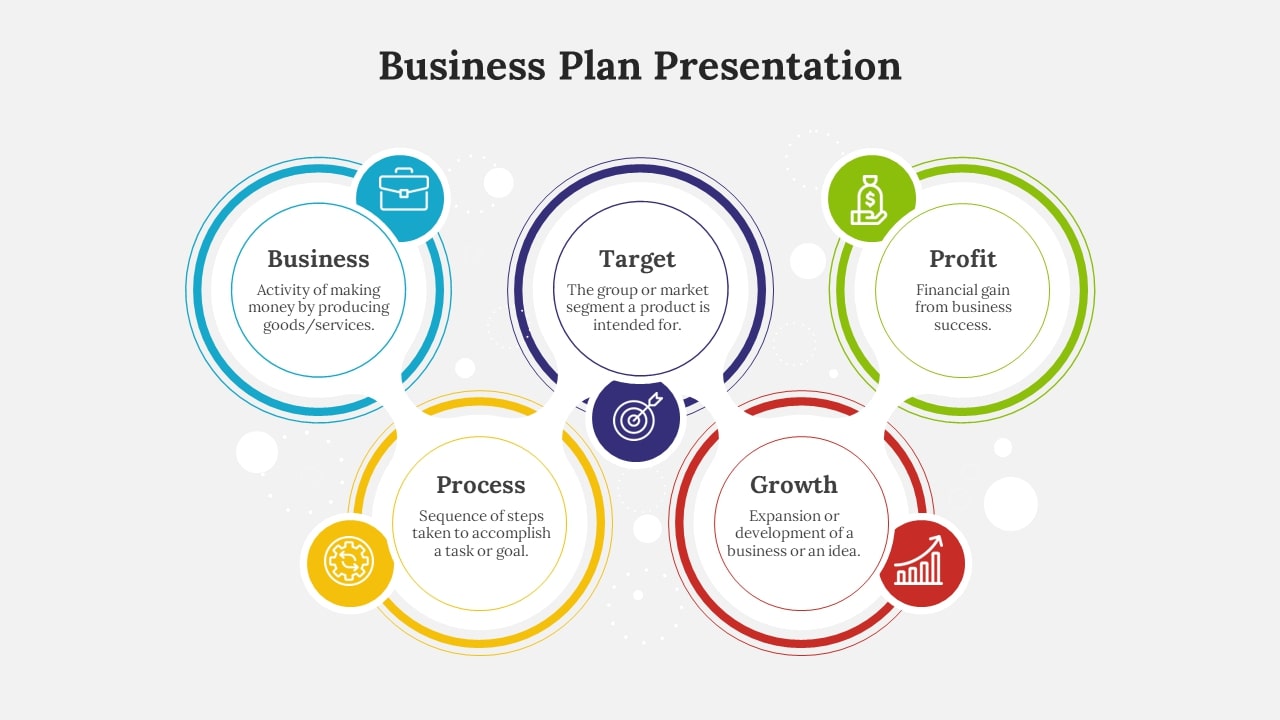 Business Plan Presentation

Business
Activity of making money by producing goods/services.

Target
The group or market segment a product is intended for.

Profit
Financial gain from business success.

Process
Sequence of steps taken to accomplish a task or goal.

Growth
Expansion or development of a business or an idea.